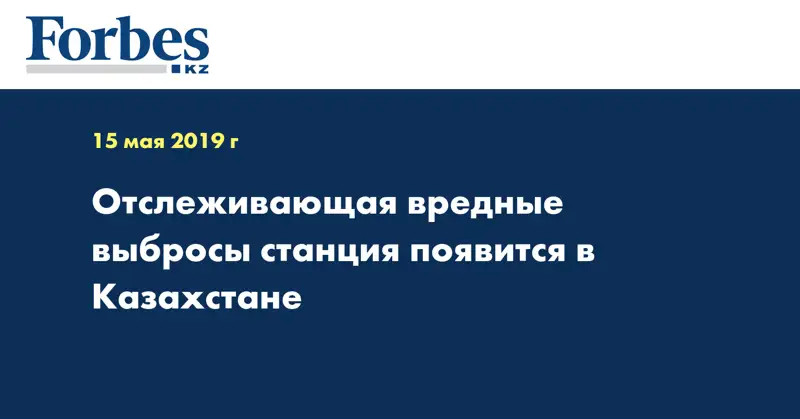 Forbes
KZ

15 мая 2019 г

Отслеживающая вредные выбросы станция появится в Казахстане